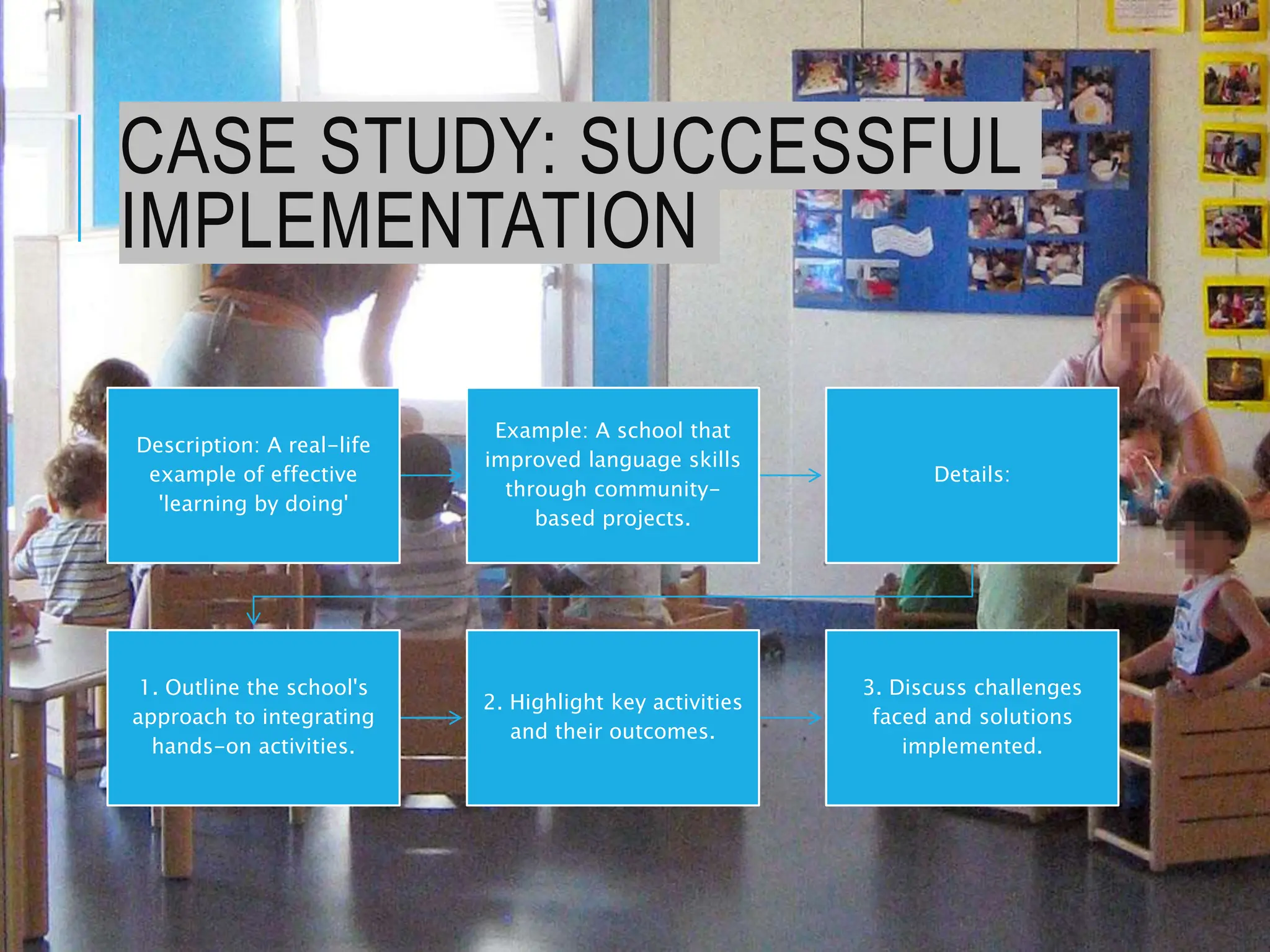 CASE STUDY: SUCCESSFUL IMPLEMENTATION

Description: A real-life example of effective 'learning by doing'

Example: A school that improved language skills through community-based projects.

Details:

1. Outline the school's approach to integrating hands-on activities.

2. Highlight key activities and their outcomes.

3. Discuss challenges faced and solutions implemented.